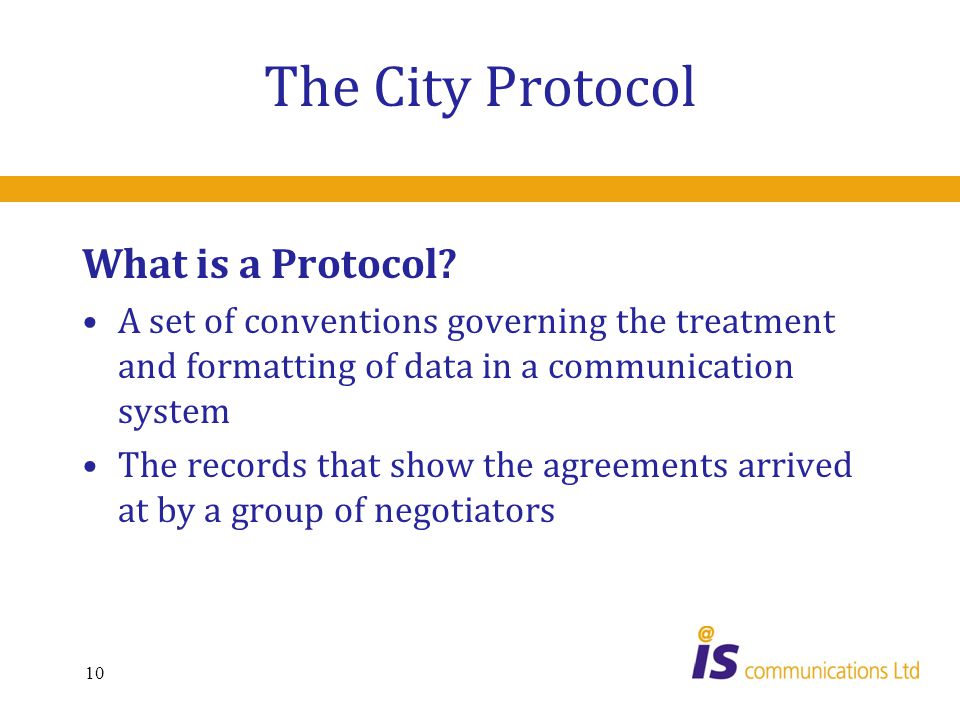 The City Protocol

What is a Protocol?

• A set of conventions governing the treatment and formatting of data in a communication system

• The records that show the agreements arrived at by a group of negotiators

10

@ IS communications Ltd